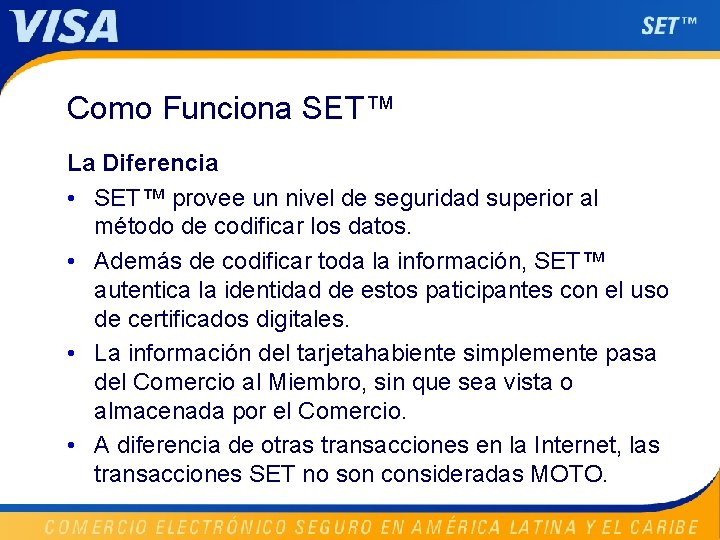 VISA

SET™

Como Funciona SET™

La Diferencia

• SET™ provee un nivel de seguridad superior al método de codificar los datos.

• Además de codificar toda la información, SET™ autentica la identidad de estos paticipantes con el uso de certificados digitales.

• La información del tarjetahabiente simplemente pasa del Comercio al Miembro, sin que sea vista o almacenada por el Comercio.

• A diferencia de otras transacciones en la Internet, las transacciones SET no son consideradas MOTO.

COMERCIO ELECTRÓNICO SEGURO EN AMÉRICA LATINA Y EL CARIBE